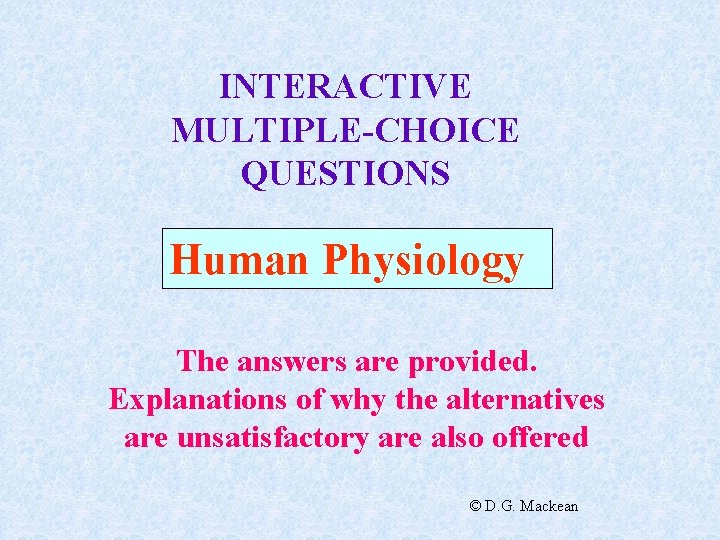 INTERACTIVE MULTIPLE-CHOICE QUESTIONS

Human Physiology

The answers are provided. Explanations of why the alternatives are unsatisfactory are also offered

© D.G. Mackean